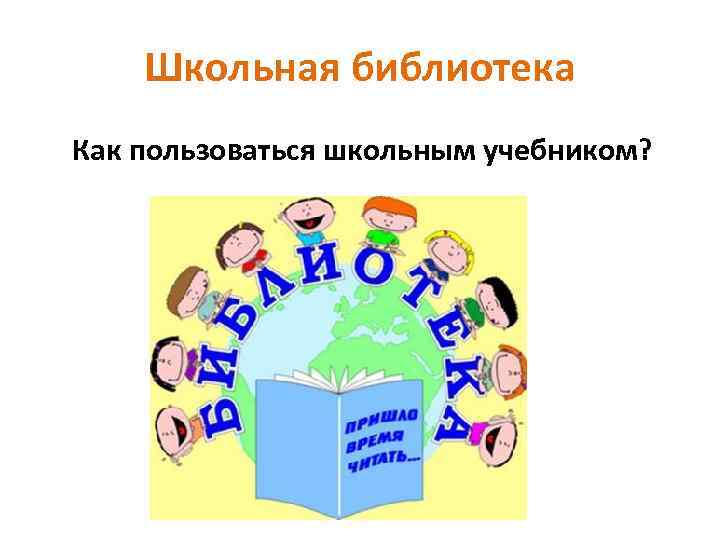 Школьная библиотека

Как пользоваться школьным учебником?

БИБЛИОТЕКА

ПРИШЛО ВРЕМЯ ЧИТАТЬ...